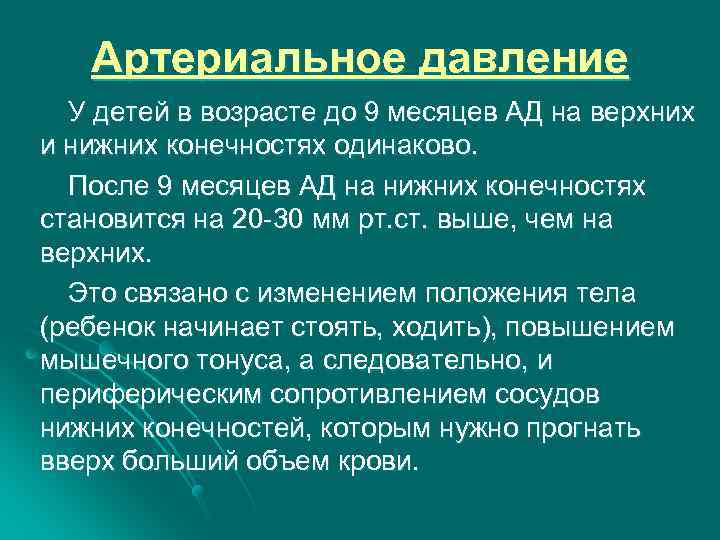 Артериальное давление

У детей в возрасте до 9 месяцев АД на верхних и нижних конечностях одинаково.

После 9 месяцев АД на нижних конечностях становится на 20-30 мм рт.ст. выше, чем на верхних.

Это связано с изменением положения тела (ребенок начинает стоять, ходить), повышением мышечного тонуса, а следовательно, и периферическим сопротивлением сосудов нижних конечностей, которым нужно прогнать вверх больший объем крови.